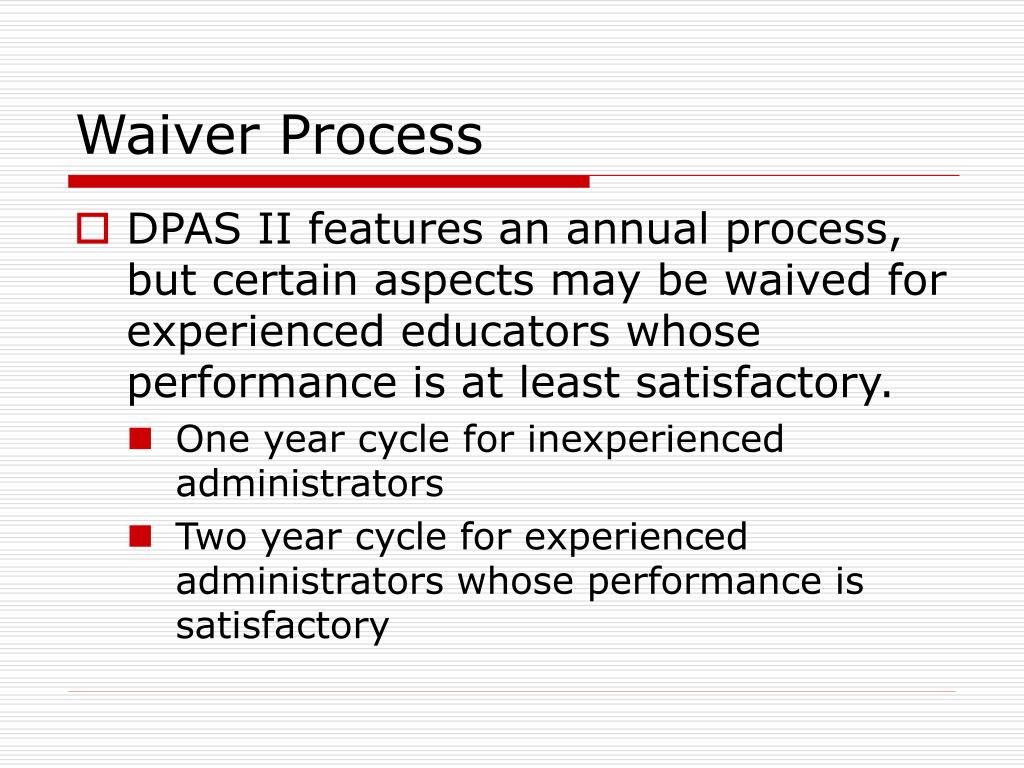 Waiver Process

DPAS II features an annual process, but certain aspects may be waived for experienced educators whose performance is at least satisfactory.

One year cycle for inexperienced administrators

Two year cycle for experienced administrators whose performance is satisfactory